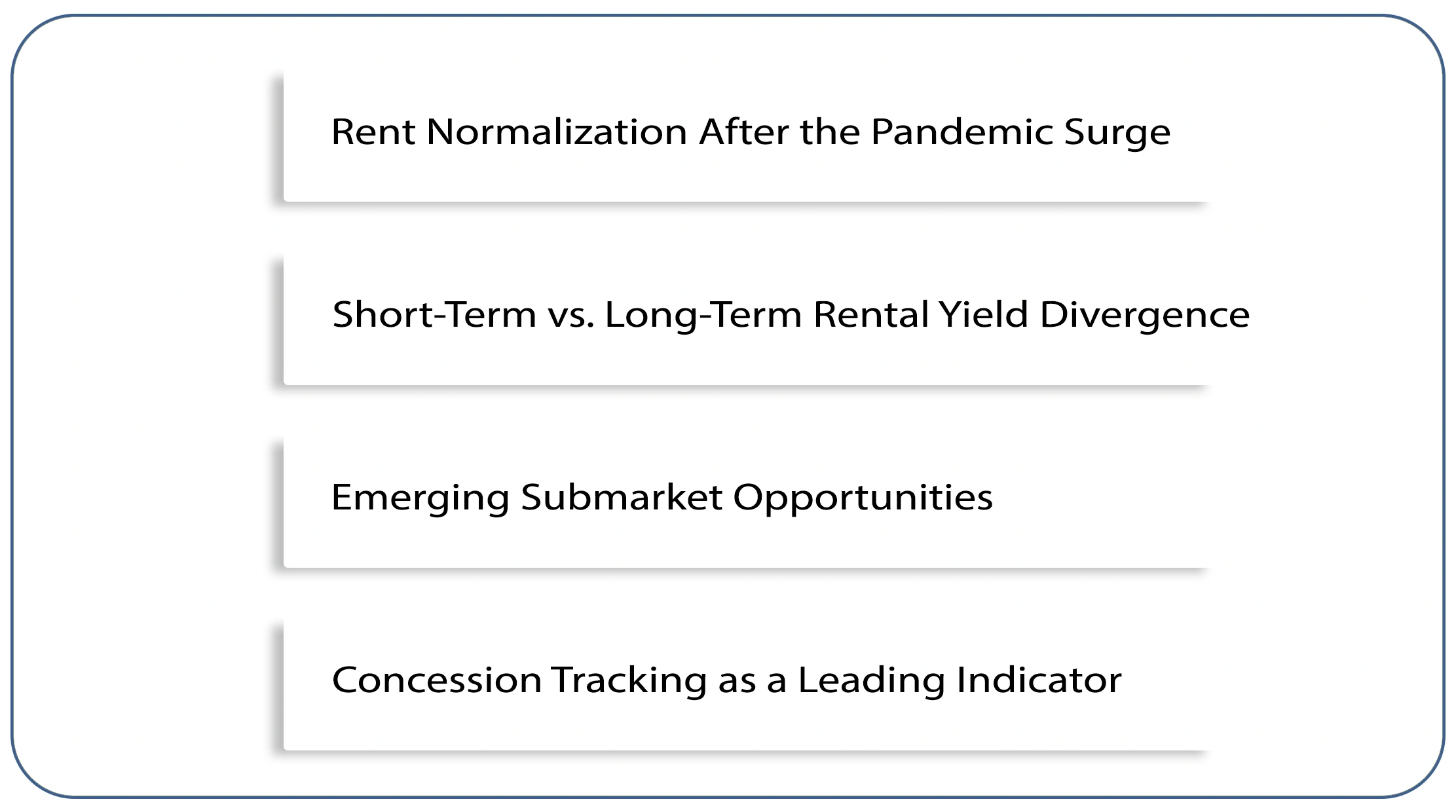 Rent Normalization After the Pandemic Surge

Short-Term vs. Long-Term Rental Yield Divergence

Emerging Submarket Opportunities

Concession Tracking as a Leading Indicator